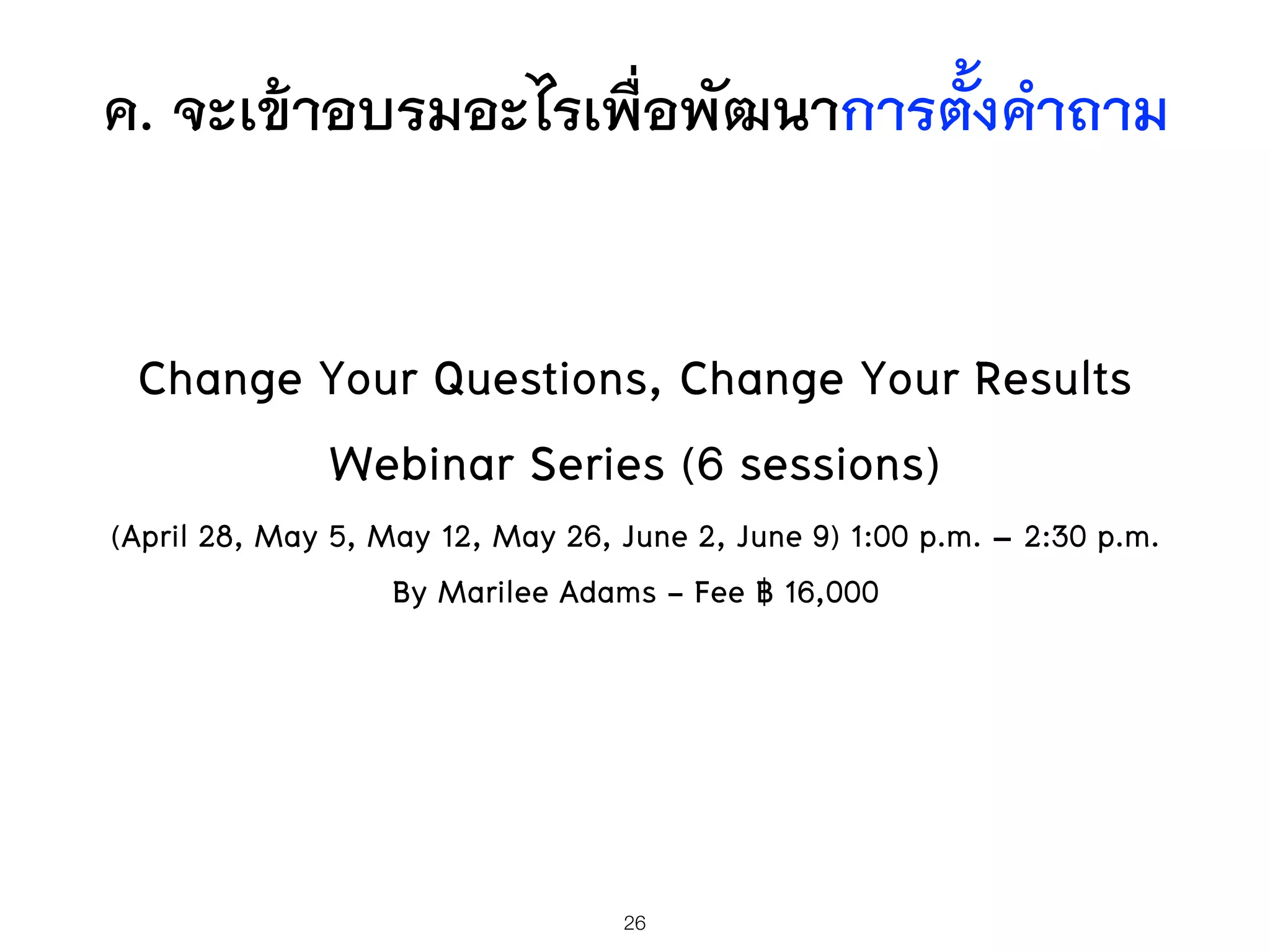 ค. จะเข้าอบรมอะไรเพื่อพัฒนาการตั้งคำถาม

Change Your Questions, Change Your Results

Webinar Series (6 sessions)

(April 28, May 5, May 12, May 26, June 2, June 9) 1:00 p.m. – 2:30 p.m.

By Marilee Adams – Fee ฿ 16,000

26